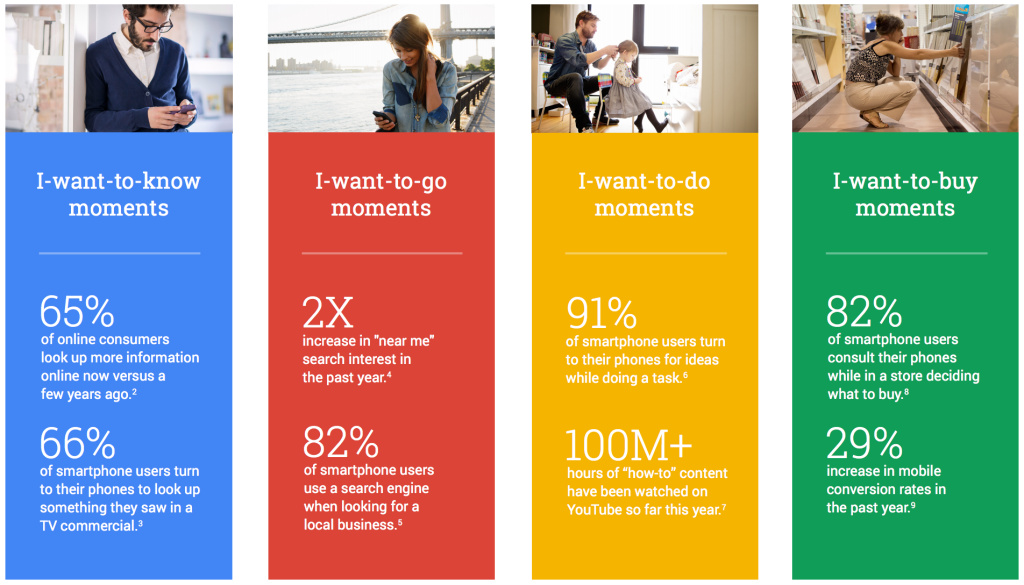 I-want-to-know moments

65%
of online consumers look up more information online now versus a few years ago.$^2$

66%
of smartphone users turn to their phones to look up something they saw in a TV commercial.$^3$

I-want-to-go moments

2X
increase in "near me" search interest in the past year.$^4$

82%
of smartphone users use a search engine when looking for a local business.$^5$

I-want-to-do moments

91%
of smartphone users turn to their phones for ideas while doing a task.$^6$

100M+
hours of "how-to" content have been watched on YouTube so far this year.$^7$

I-want-to-buy moments

82%
of smartphone users consult their phones while in a store deciding what to buy.$^8$

29%
increase in mobile conversion rates in the past year.$^9$